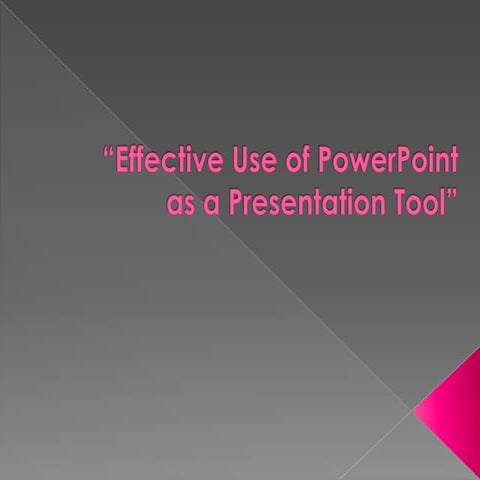 “Effective Use of PowerPoint as a Presentation Tool”